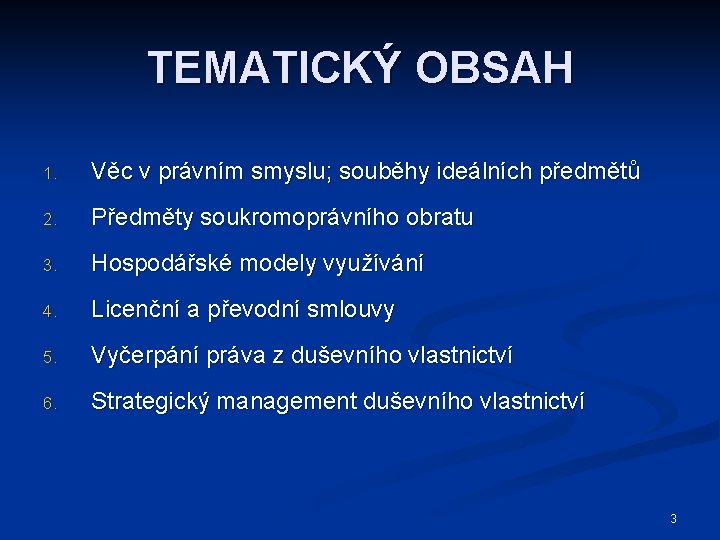 TEMATICKÝ OBSAH

1. Věc v právním smyslu; souběhy ideálních předmětů
2. Předměty soukromoprávního obratu
3. Hospodářské modely využívání
4. Licenční a převodní smlouvy
5. Vyčerpání práva z duševního vlastnictví
6. Strategický management duševního vlastnictví

3